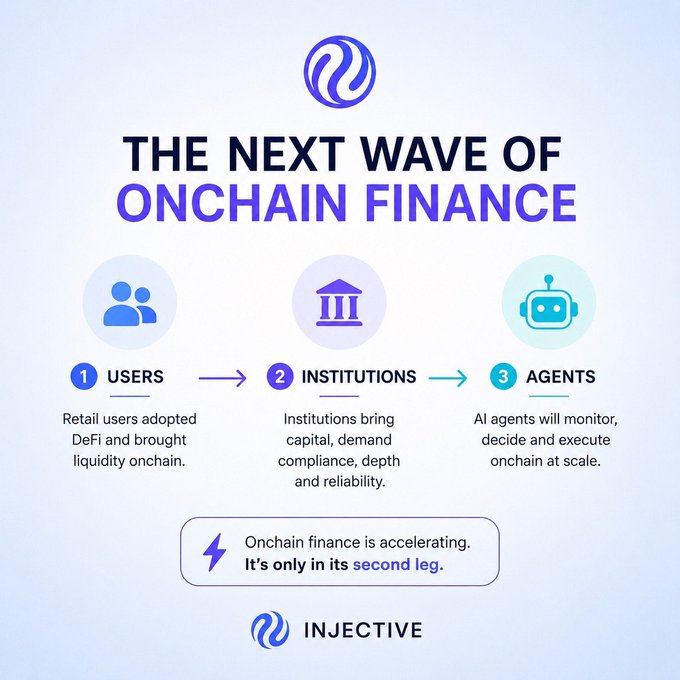 THE NEXT WAVE OF
ONCHAIN FINANCE

1 USERS

Retail users adopted DeFi and brought liquidity onchain.

2 INSTITUTIONS

Institutions bring capital, demand compliance, depth and reliability.

3 AGENTS

AI agents will monitor, decide and execute onchain at scale.

Onchain finance is accelerating.
It's only in its second leg.

INJECTIVE